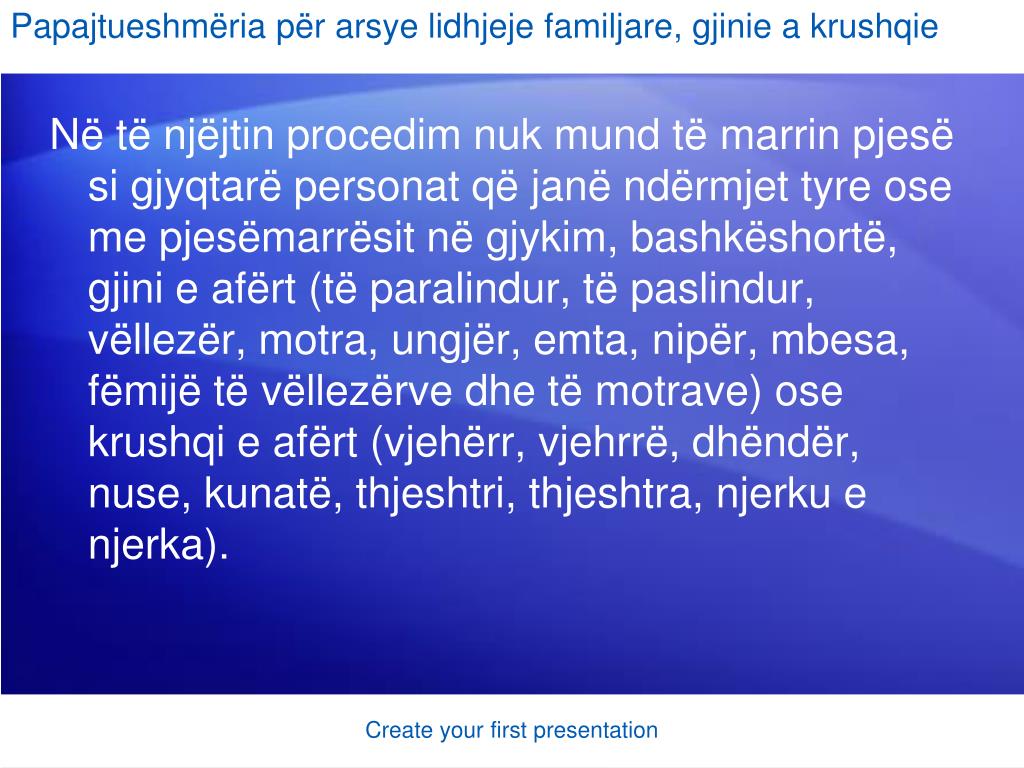 Papajtueshmëria për arsye lidhjeje familjare, gjinie a krushqie

Në të njëjtin procedim nuk mund të marrin pjesë si gjyqtarë personat që janë ndërmjet tyre ose me pjesëmarrësit në gjykim, bashkëshortë, gjini e afërt (të paralindur, të paslindur, vëllezër, motra, ungjër, emta, nipër, mbesa, fëmijë të vëllezërve dhe të motrave) ose krushqi e afërt (vjehërr, vjehrrë, dhëndër, nuse, kunatë, thjeshtri, thjeshtra, njerku e njerka).

Create your first presentation